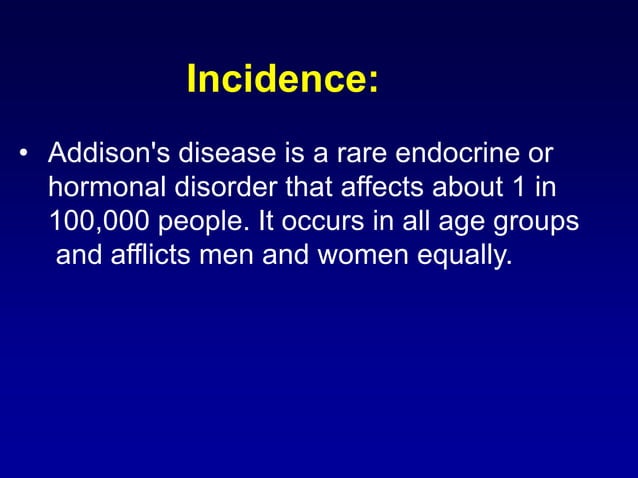 Incidence:

• Addison's disease is a rare endocrine or hormonal disorder that affects about 1 in 100,000 people. It occurs in all age groups and afflicts men and women equally.